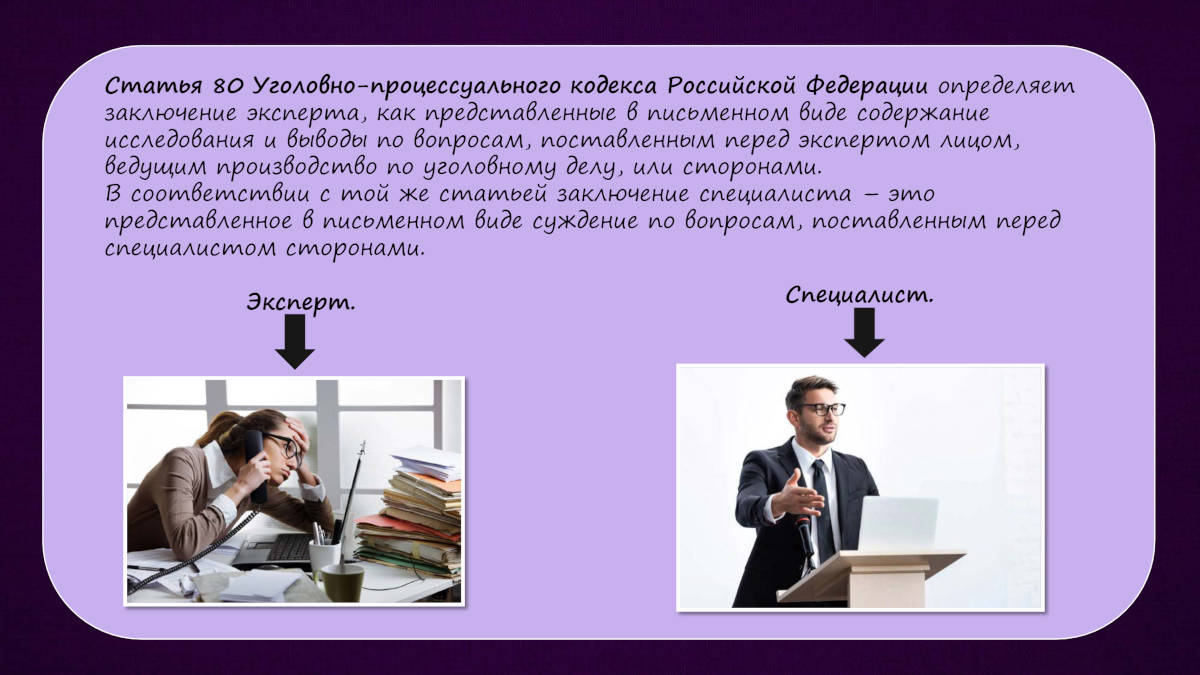 Статья 80 Уголовно-процессуального кодекса Российской Федерации определяет заключение эксперта, как представленные в письменном виде содержание исследования и выводы по вопросам, поставленным перед экспертом лицом, ведущим производство по уголовному делу, или сторонами.
В соответствии с той же статьей заключение специалиста – это представленное в письменном виде суждение по вопросам, поставленным перед специалистом сторонами.

Эксперт.

Специалист.